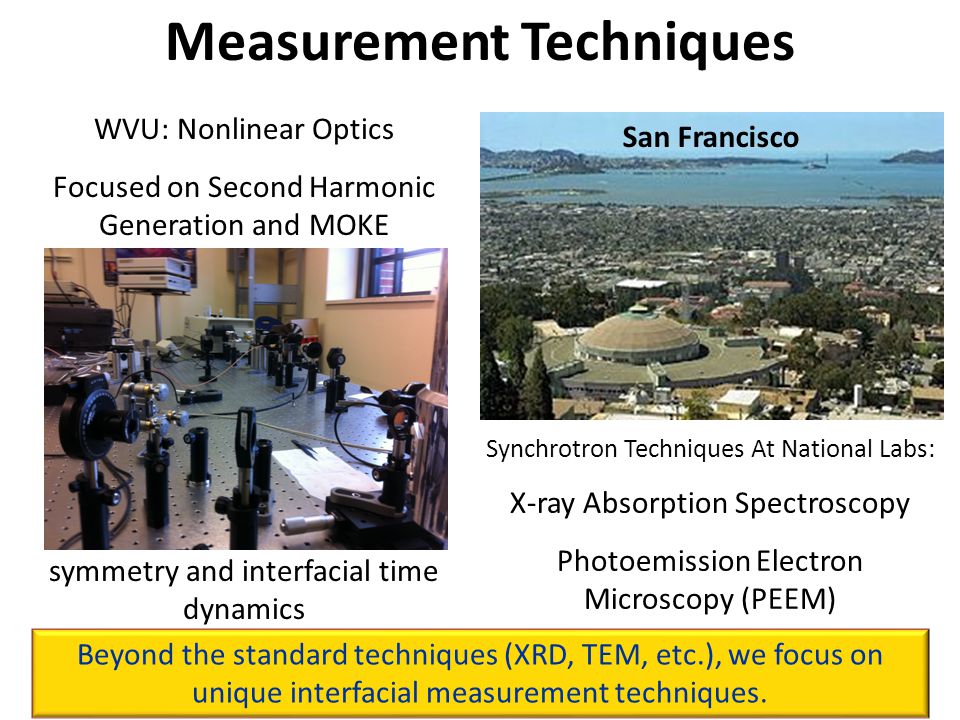 Measurement Techniques

WVU: Nonlinear Optics

Focused on Second Harmonic Generation and MOKE

symmetry and interfacial time dynamics

San Francisco

Synchrotron Techniques At National Labs:

X-ray Absorption Spectroscopy

Photoemission Electron Microscopy (PEEM)

Beyond the standard techniques (XRD, TEM, etc.), we focus on unique interfacial measurement techniques.